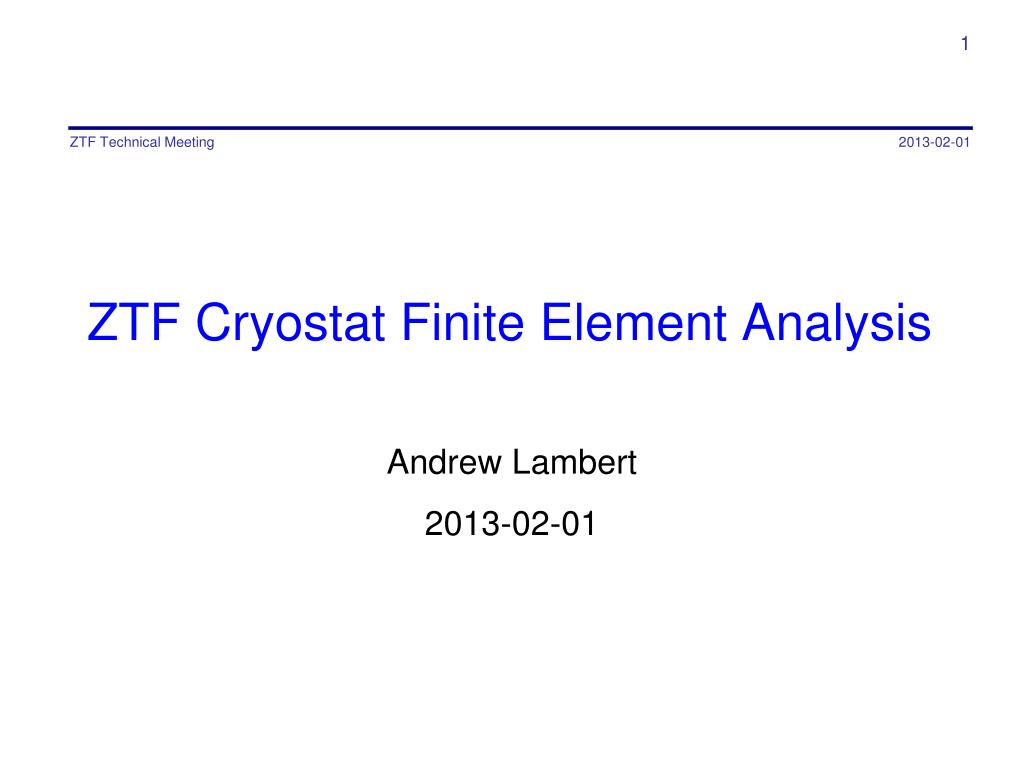 1

ZTF Technical Meeting

2013-02-01

ZTF Cryostat Finite Element Analysis

Andrew Lambert

2013-02-01